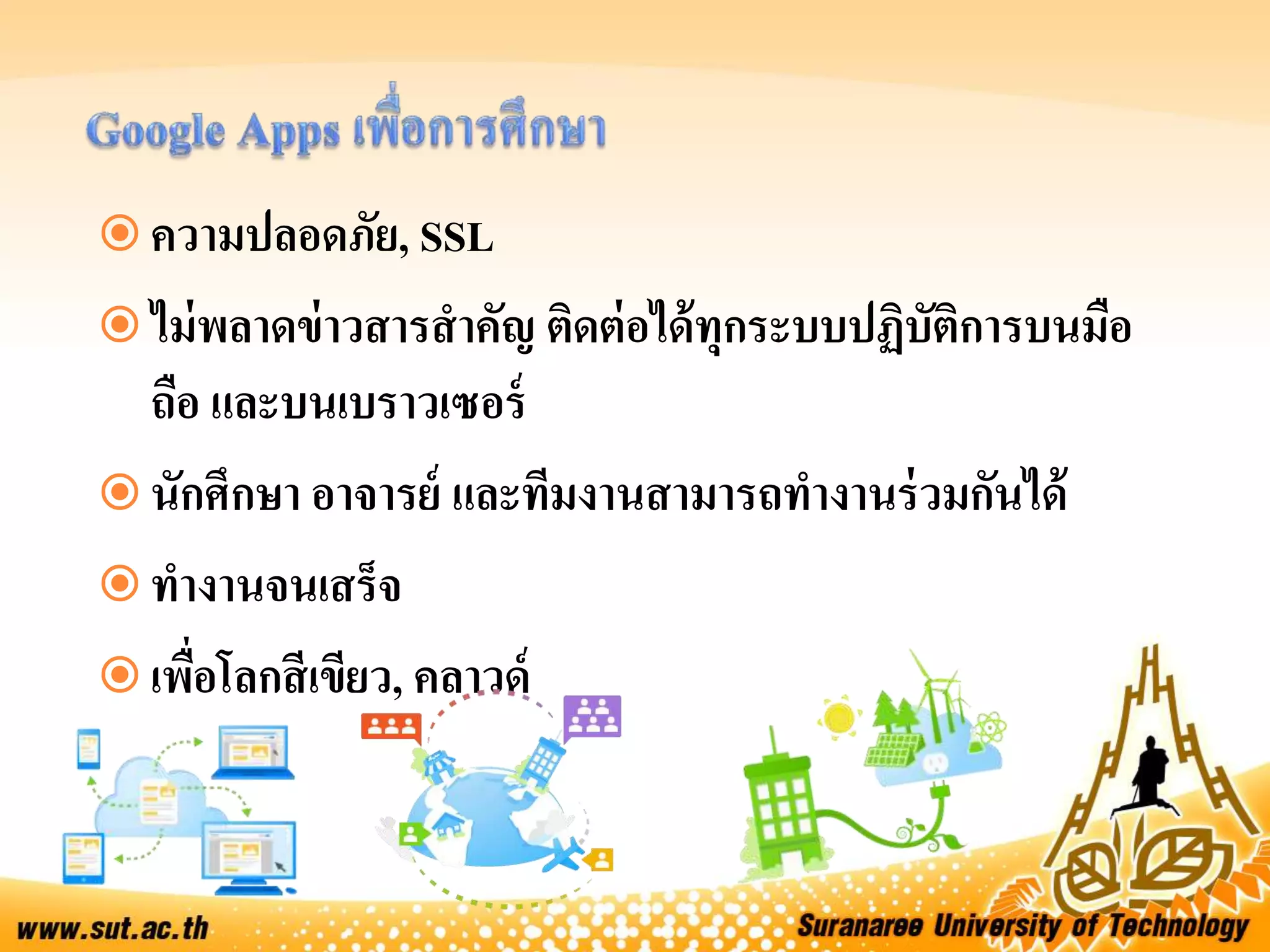 Google Apps เพื่อการศึกษา

ความปลอดภัย, SSL

ไม่พลาดข่าวสารสำคัญ ติดต่อได้ทุกระบบปฏิบัติการบนมือถือ และบนเบราวเซอร์

นักศึกษา อาจารย์ และทีมงานสามารถทำงานร่วมกันได้

ทำงานจนเสร็จ

เพื่อโลกสีเขียว, คลาวด์

www.sut.ac.th

Suranaree University of Technology